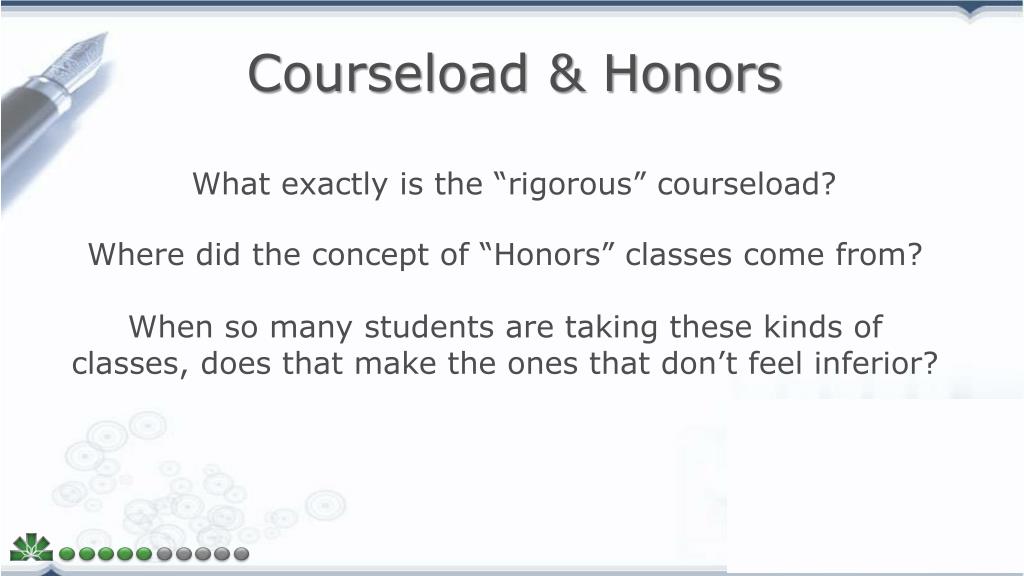 Courseload & Honors

What exactly is the “rigorous” courseload?

Where did the concept of “Honors” classes come from?

When so many students are taking these kinds of classes, does that make the ones that don’t feel inferior?